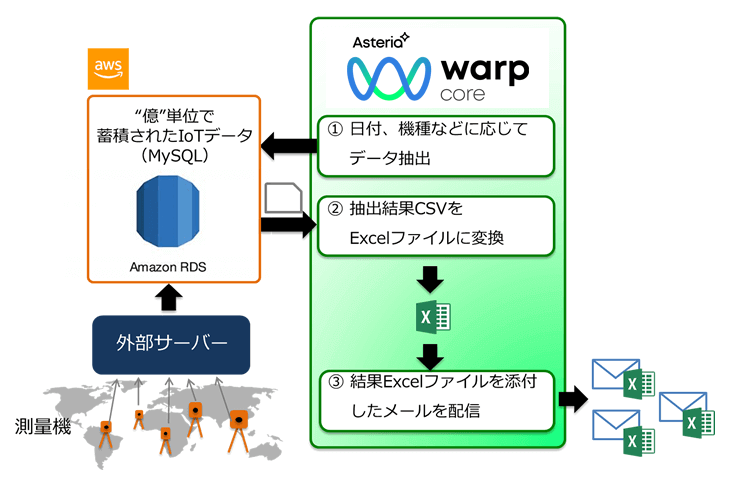 aws

“億”単位で
蓄積されたIoTデータ
（MySQL）

Amazon RDS

外部サーバー

測量機

Asteria
warp
core

① 日付、機種などに応じて
データ抽出

② 抽出結果CSVを
Excelファイルに変換

X

③ 結果Excelファイルを添付
したメールを配信

X
X
X